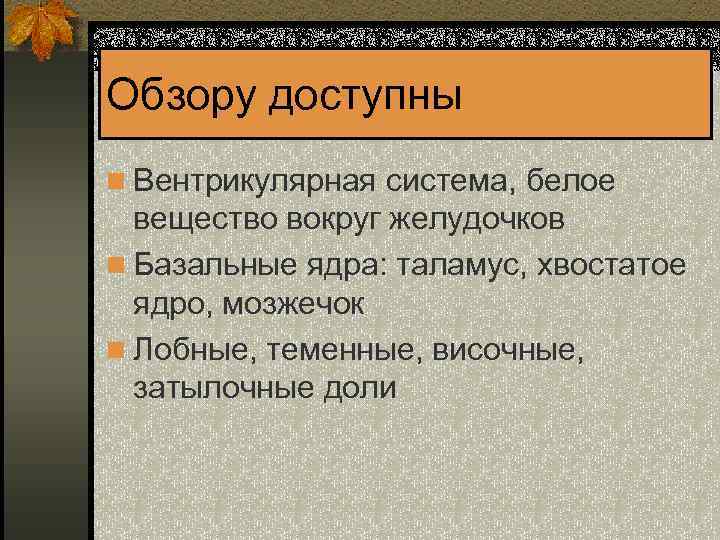 Обзору доступны

Вентрикулярная система, белое вещество вокруг желудочков

Базальные ядра: таламус, хвостатое ядро, мозжечок

Лобные, теменные, височные, затылочные доли